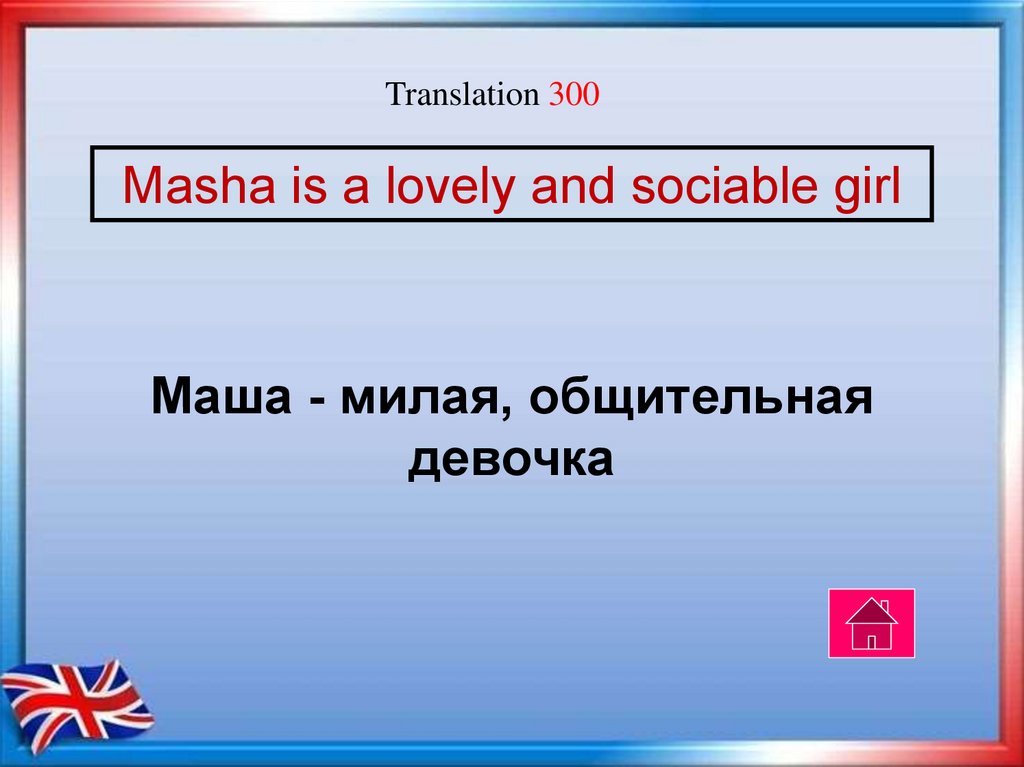 Translation 300

Masha is a lovely and sociable girl

Маша - милая, общительная девочка